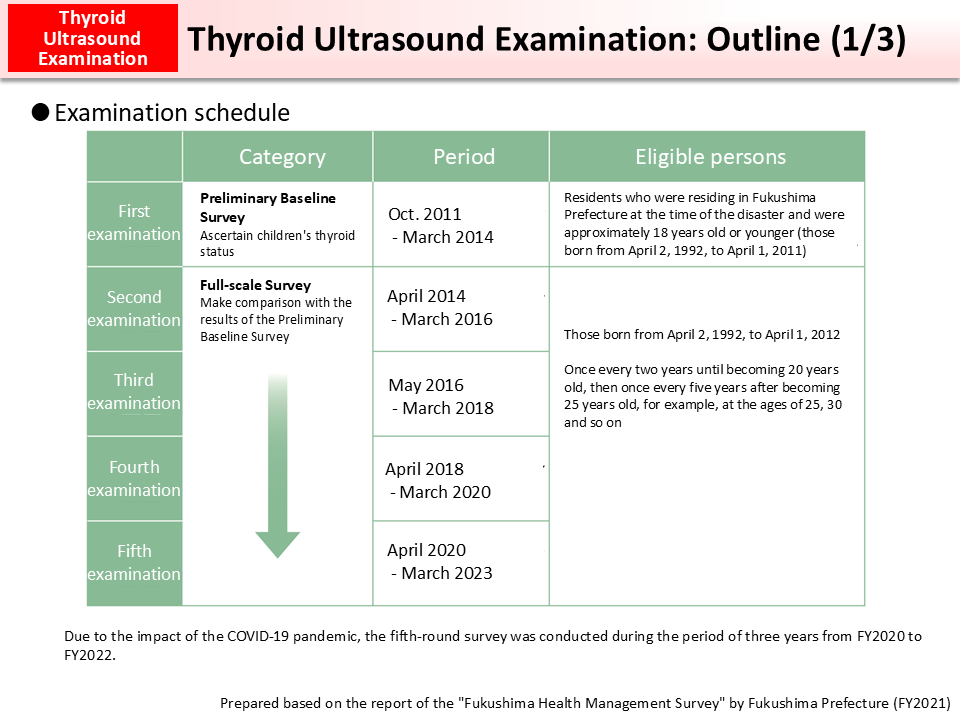 Thyroid Ultrasound Examination

Thyroid Ultrasound Examination: Outline (1/3)

●Examination schedule

| | Category | Period | Eligible persons |
|---|---|---|---|
| First examination | **Preliminary Baseline Survey** Ascertain children's thyroid status | Oct. 2011 - March 2014 | Residents who were residing in Fukushima Prefecture at the time of the disaster and were approximately 18 years old or younger (those born from April 2, 1992, to April 1, 2011) |
| Second examination | **Full-scale Survey** Make comparison with the results of the Preliminary Baseline Survey | April 2014 - March 2016 | Those born from April 2, 1992, to April 1, 2012 Once every two years until becoming 20 years old, then once every five years after becoming 25 years old, for example, at the ages of 25, 30 and so on |
| Third examination | | May 2016 - March 2018 | |
| Fourth examination | | April 2018 - March 2020 | |
| Fifth examination | | April 2020 - March 2023 | |

Due to the impact of the COVID-19 pandemic, the fifth-round survey was conducted during the period of three years from FY2020 to FY2022.

Prepared based on the report of the "Fukushima Health Management Survey" by Fukushima Prefecture (FY2021)